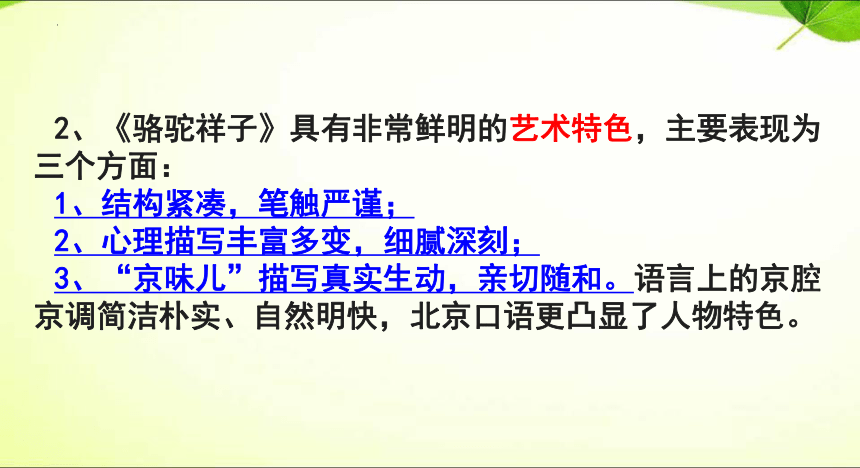 2、《骆驼祥子》具有非常鲜明的艺术特色，主要表现为三个方面：

1、结构紧凑，笔触严谨；

2、心理描写丰富多变，细腻深刻；

3、“京味儿”描写真实生动，亲切随和。语言上的京腔京调简洁朴实、自然明快，北京口语更凸显了人物特色。